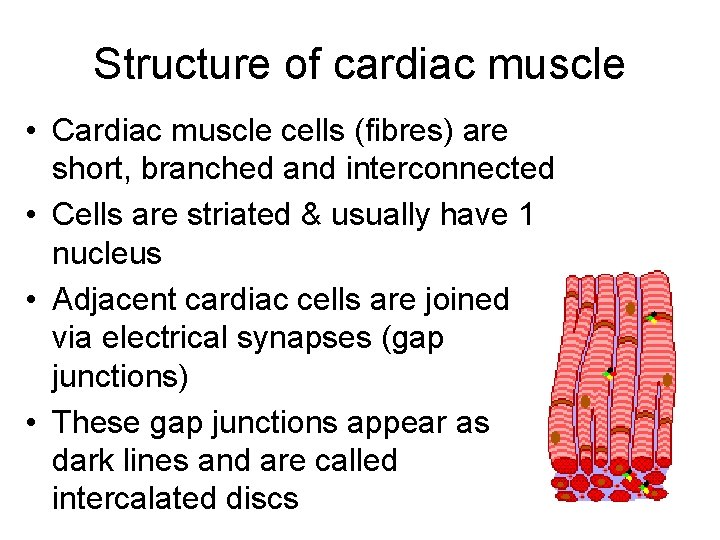 Structure of cardiac muscle

• Cardiac muscle cells (fibres) are short, branched and interconnected
• Cells are striated & usually have 1 nucleus
• Adjacent cardiac cells are joined via electrical synapses (gap junctions)
• These gap junctions appear as dark lines and are called intercalated discs